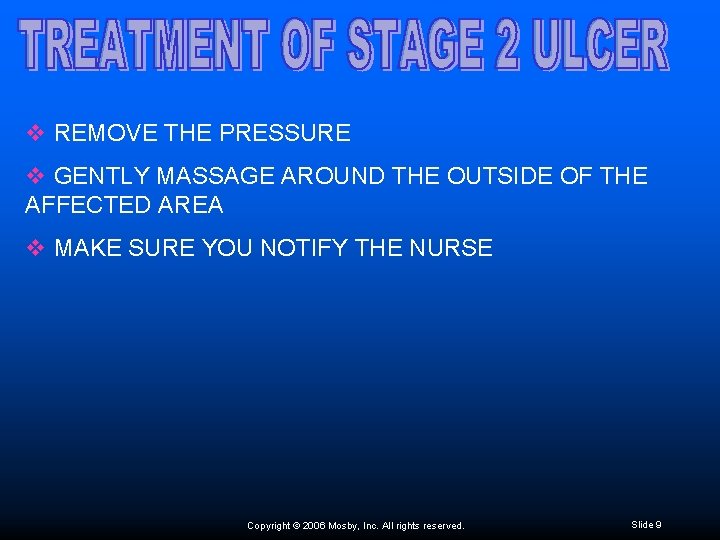 TREATMENT OF STAGE 2 ULCER

❖ REMOVE THE PRESSURE

❖ GENTLY MASSAGE AROUND THE OUTSIDE OF THE AFFECTED AREA

❖ MAKE SURE YOU NOTIFY THE NURSE

Copyright © 2006 Mosby, Inc. All rights reserved.

Slide 9